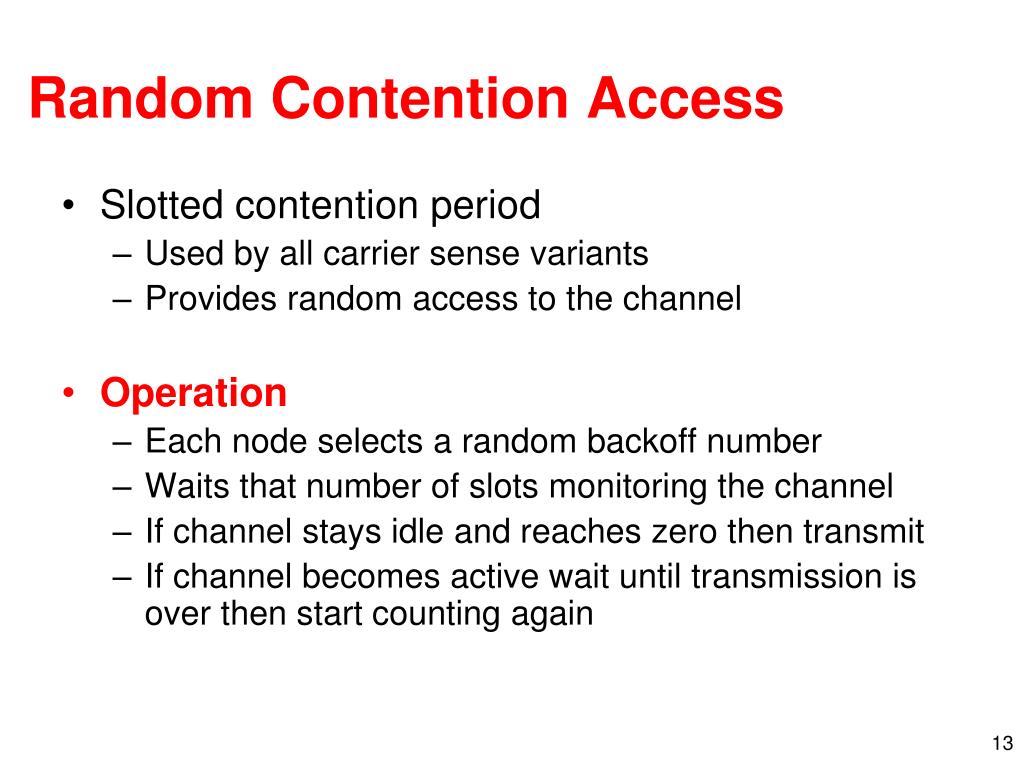 Random Contention Access

• Slotted contention period
– Used by all carrier sense variants
– Provides random access to the channel

• Operation
– Each node selects a random backoff number
– Waits that number of slots monitoring the channel
– If channel stays idle and reaches zero then transmit
– If channel becomes active wait until transmission is over then start counting again

13